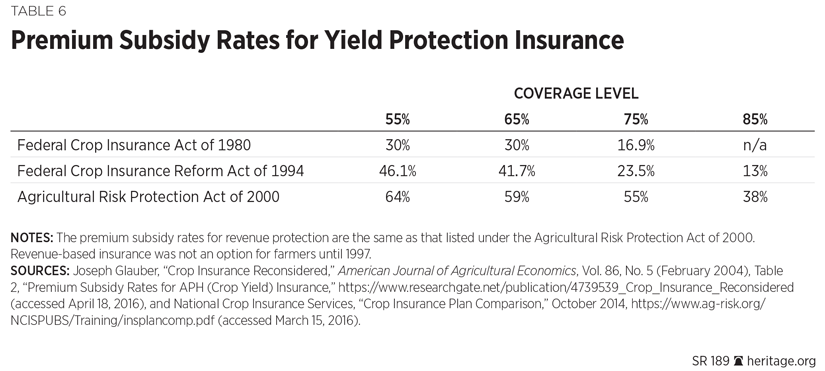 TABLE 6

Premium Subsidy Rates for Yield Protection Insurance

| | COVERAGE LEVEL | | | |
|---|---|---|---|---|
| | 55% | 65% | 75% | 85% |
| Federal Crop Insurance Act of 1980 | 30% | 30% | 16.9% | n/a |
| Federal Crop Insurance Reform Act of 1994 | 46.1% | 41.7% | 23.5% | 13% |
| Agricultural Risk Protection Act of 2000 | 64% | 59% | 55% | 38% |

NOTES: The premium subsidy rates for revenue protection are the same as that listed under the Agricultural Risk Protection Act of 2000. Revenue-based insurance was not an option for farmers until 1997.
SOURCES: Joseph Glauber, "Crop Insurance Reconsidered," American Journal of Agricultural Economics, Vol. 86, No. 5 (February 2004), Table 2, "Premium Subsidy Rates for APH (Crop Yield) Insurance," https://www.researchgate.net/publication/4739539_Crop_Insurance_Reconsidered (accessed April 18, 2016), and National Crop Insurance Services, "Crop Insurance Plan Comparison," October 2014, https://www.ag-risk.org/NCISPUBS/Training/insplancomp.pdf (accessed March 15, 2016).

SR 189 heritage.org